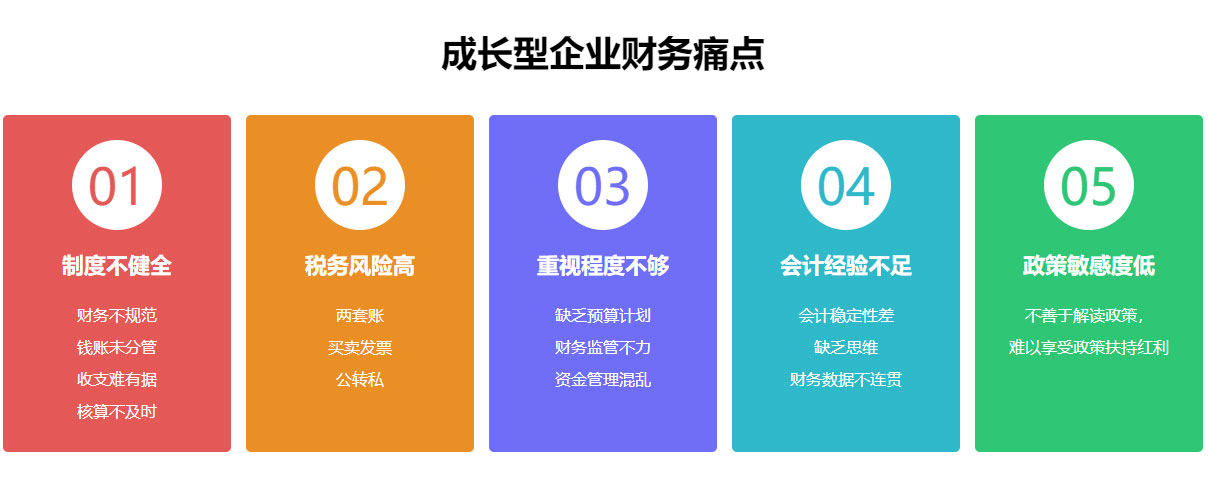 成长型企业财务痛点

01
制度不健全
财务不规范
钱账未分管
收支难有据
核算不及时

02
税务风险高
两套账
买卖发票
公转私

03
重视程度不够
缺乏预算计划
财务监管不力
资金管理混乱

04
会计经验不足
会计稳定性差
缺乏思维
财务数据不连贯

05
政策敏感度低
不善于解读政策，
难以享受政策扶持红利